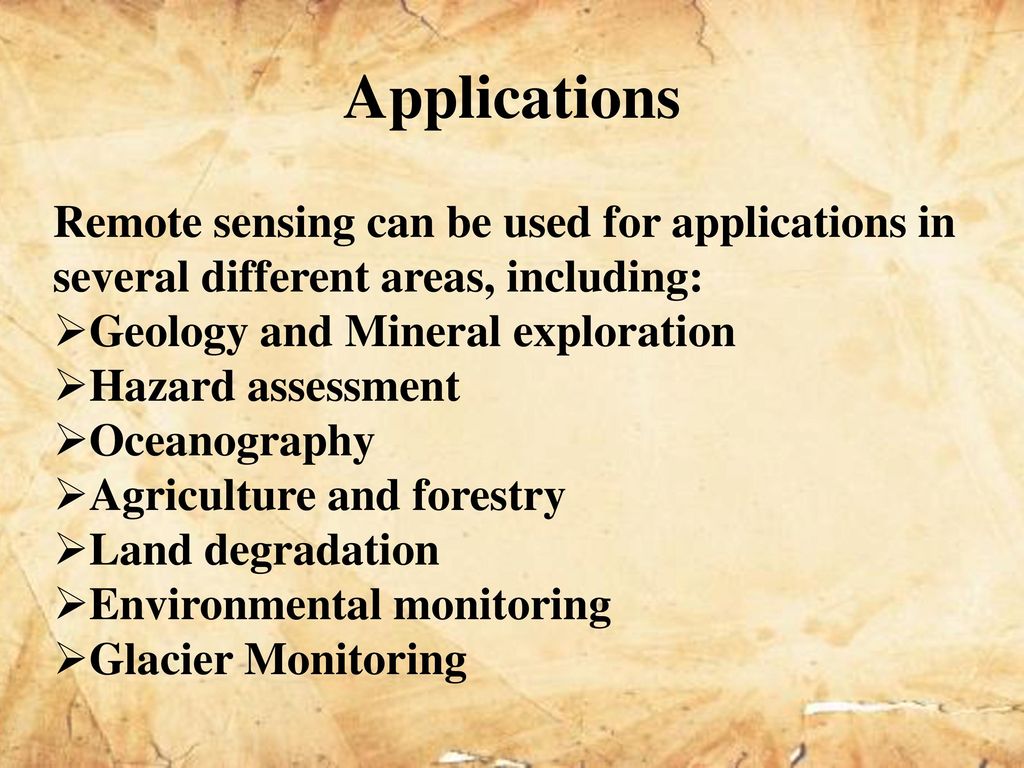 Applications

Remote sensing can be used for applications in several different areas, including:
➢Geology and Mineral exploration
➢Hazard assessment
➢Oceanography
➢Agriculture and forestry
➢Land degradation
➢Environmental monitoring
➢Glacier Monitoring